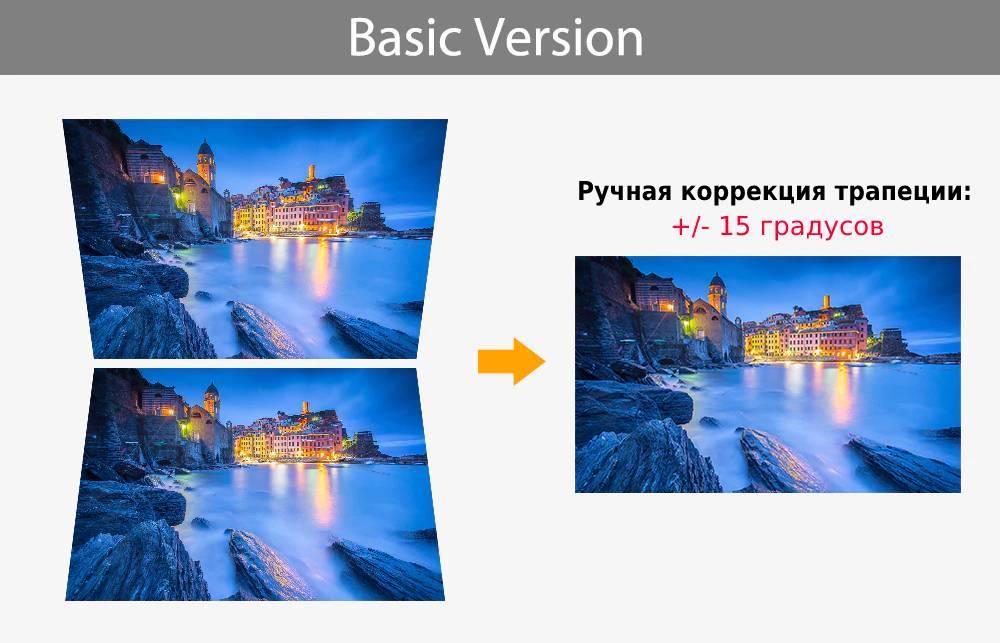 Basic Version

Ручная коррекция трапеции:
+/- 15 градусов